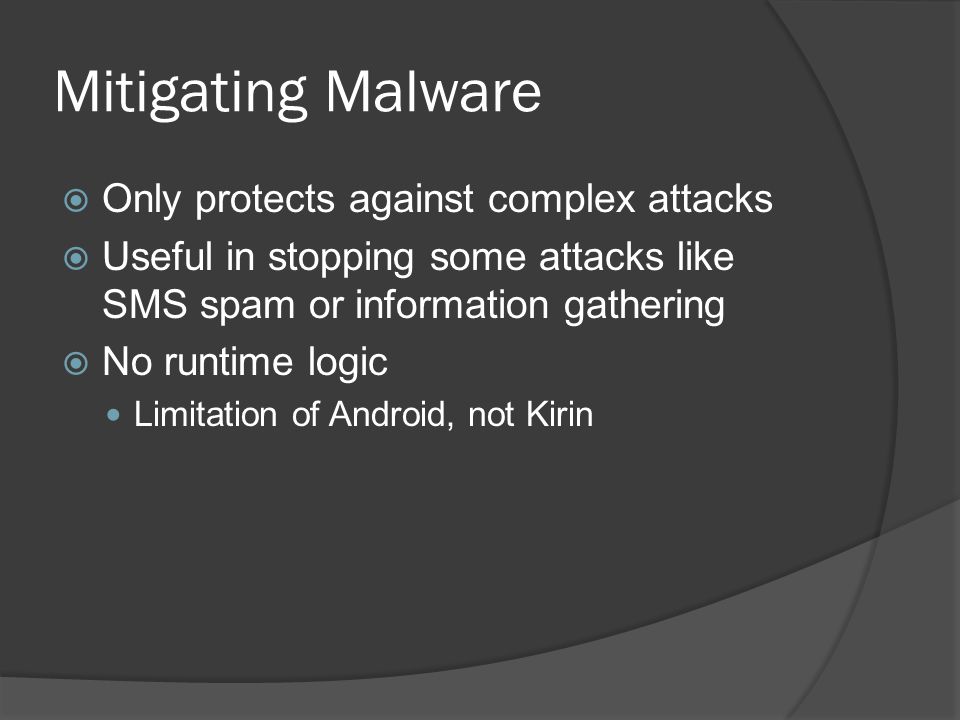 Mitigating Malware

Only protects against complex attacks

Useful in stopping some attacks like SMS spam or information gathering

No runtime logic

Limitation of Android, not Kirin